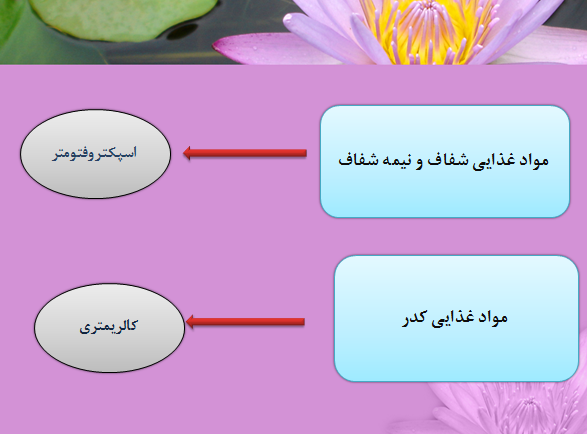 مواد غذایی شفاف و نیمه شفاف

اسپکتروفتومتر

مواد غذایی کدر

کالریمتری